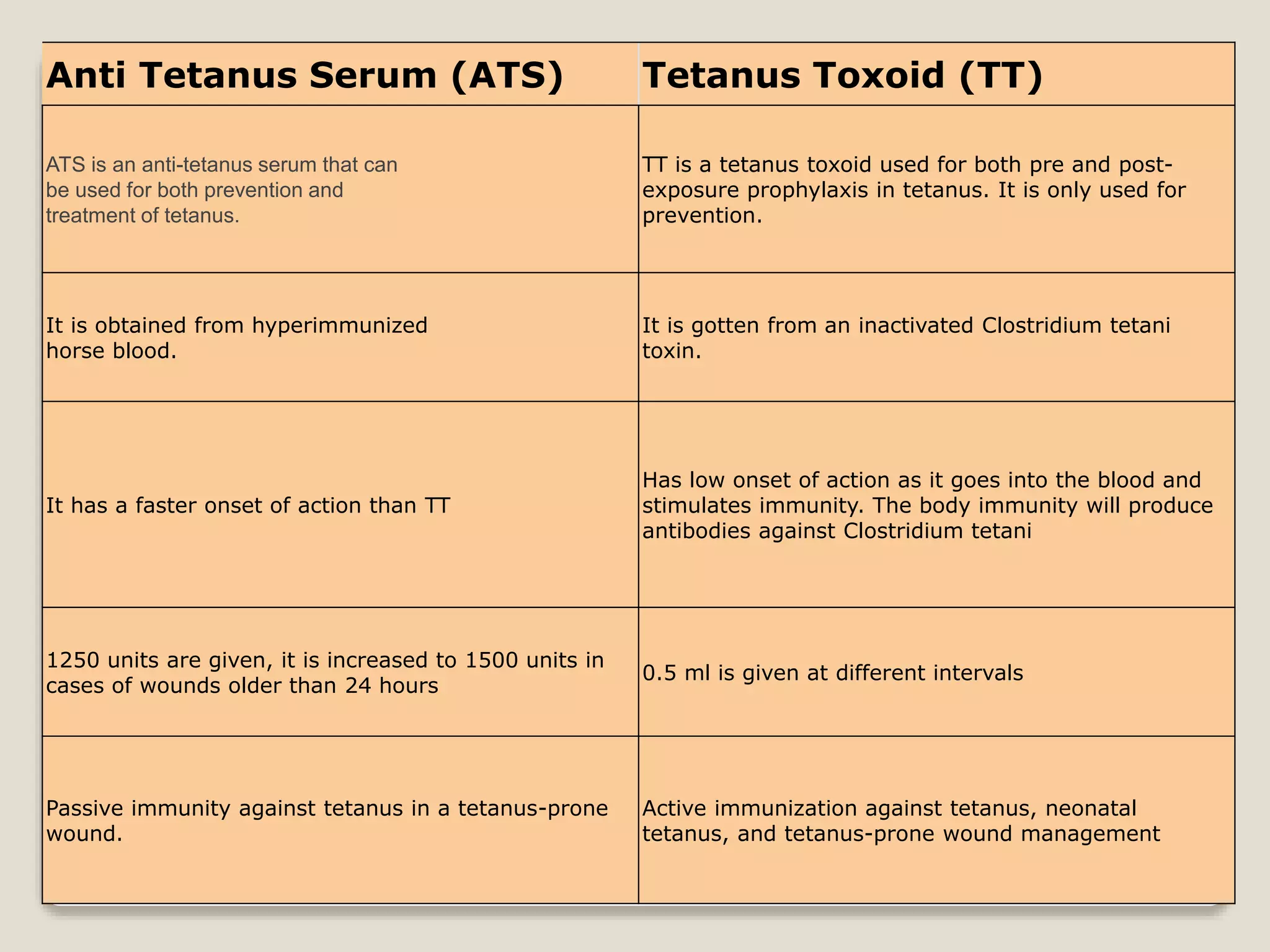 | Anti Tetanus Serum (ATS) | Tetanus Toxoid (TT) |
|---|---|
| ATS is an anti-tetanus serum that can be used for both prevention and treatment of tetanus. | TT is a tetanus toxoid used for both pre and post-exposure prophylaxis in tetanus. It is only used for prevention. |
| It is obtained from hyperimmunized horse blood. | It is gotten from an inactivated Clostridium tetani toxin. |
| It has a faster onset of action than TT | Has low onset of action as it goes into the blood and stimulates immunity. The body immunity will produce antibodies against Clostridium tetani |
| 1250 units are given, it is increased to 1500 units in cases of wounds older than 24 hours | 0.5 ml is given at different intervals |
| Passive immunity against tetanus in a tetanus-prone wound. | Active immunization against tetanus, neonatal tetanus, and tetanus-prone wound management |